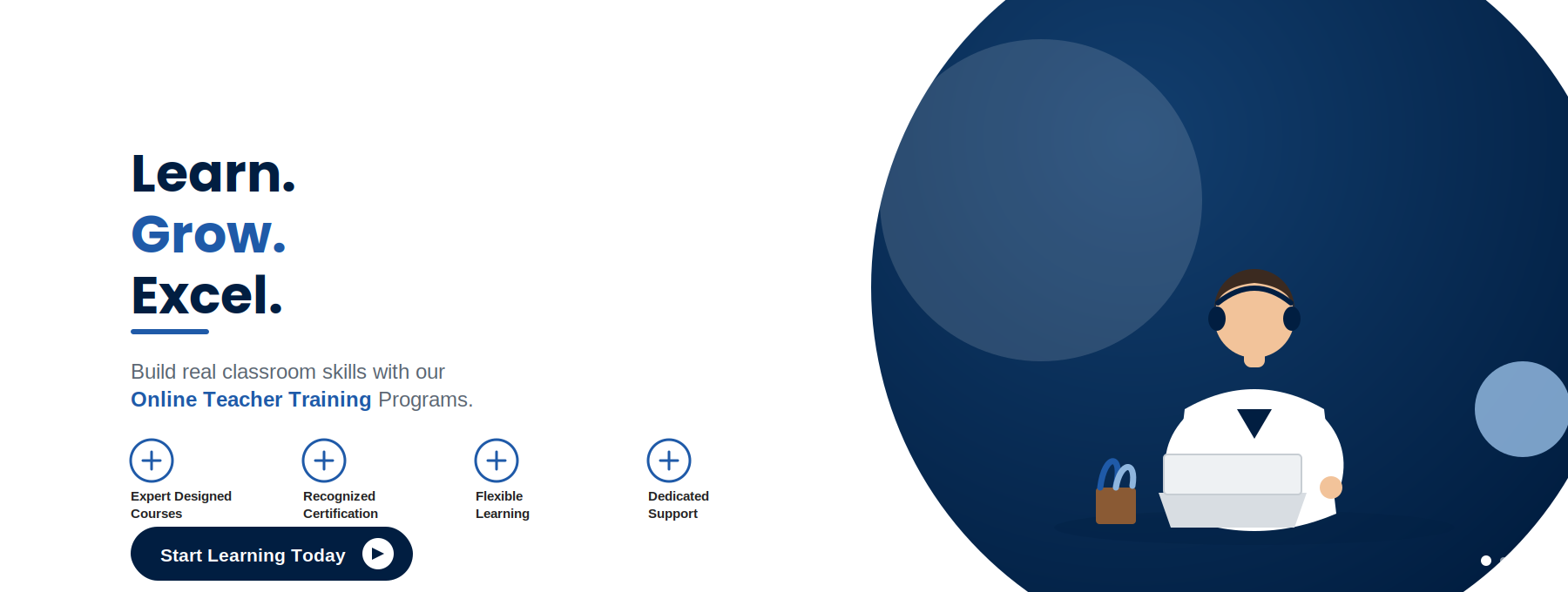 Learn.
Grow.
Excel.

Build real classroom skills with our Online Teacher Training Programs.

Expert Designed Courses

Recognized Certification

Flexible Learning

Dedicated Support

Start Learning Today